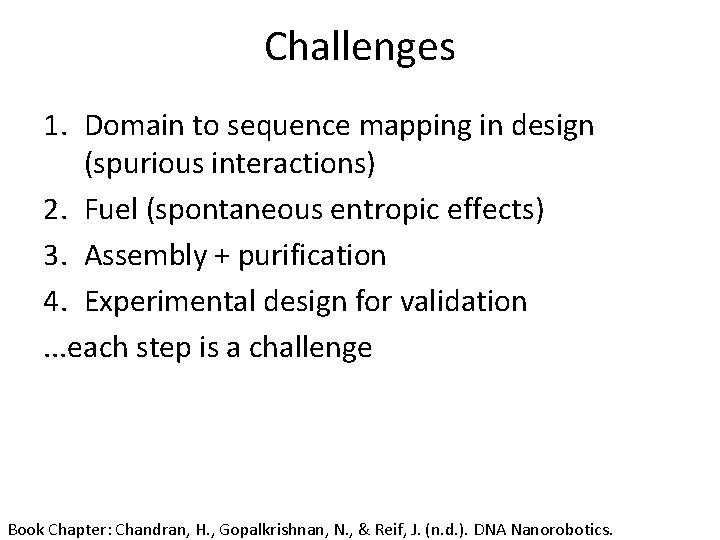 Challenges

1. Domain to sequence mapping in design (spurious interactions)
2. Fuel (spontaneous entropic effects)
3. Assembly + purification
4. Experimental design for validation
...each step is a challenge

Book Chapter: Chandran, H., Gopalkrishnan, N., & Reif, J. (n.d.). DNA Nanorobotics.